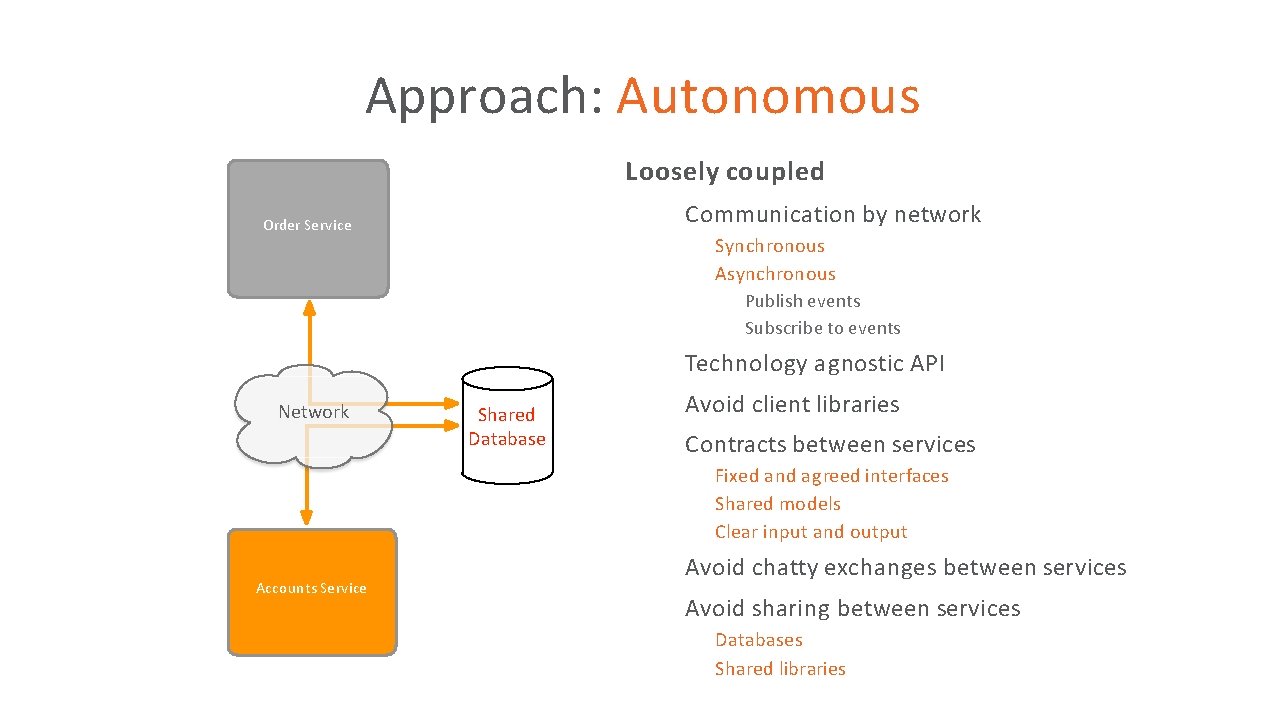 Approach: Autonomous

Order Service

Network

Shared Database

Accounts Service

Loosely coupled

Communication by network

Synchronous

Asynchronous

Publish events

Subscribe to events

Technology agnostic API

Avoid client libraries

Contracts between services

Fixed and agreed interfaces

Shared models

Clear input and output

Avoid chatty exchanges between services

Avoid sharing between services

Databases

Shared libraries